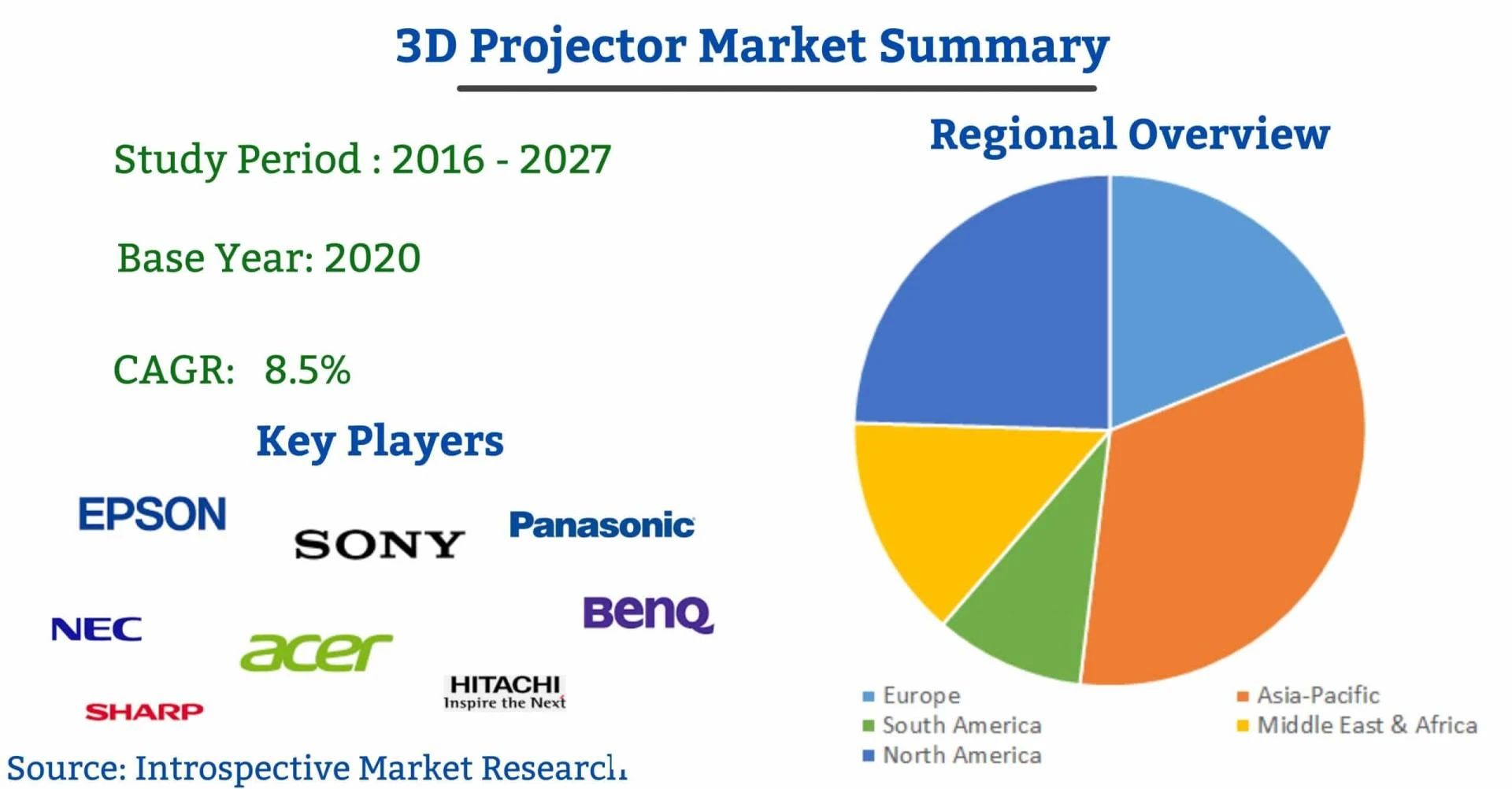 3D Projector Market Summary

Study Period : 2016 - 2027

Base Year: 2020

CAGR: 8.5%

Key Players

EPSON

SONY

Panasonic

NEC

acer

BenQ

HITACHI
Inspire the Next

SHARP

Source: Introspective Market Research

Regional Overview

Europe
Asia-Pacific
South America
Middle East & Africa
North America